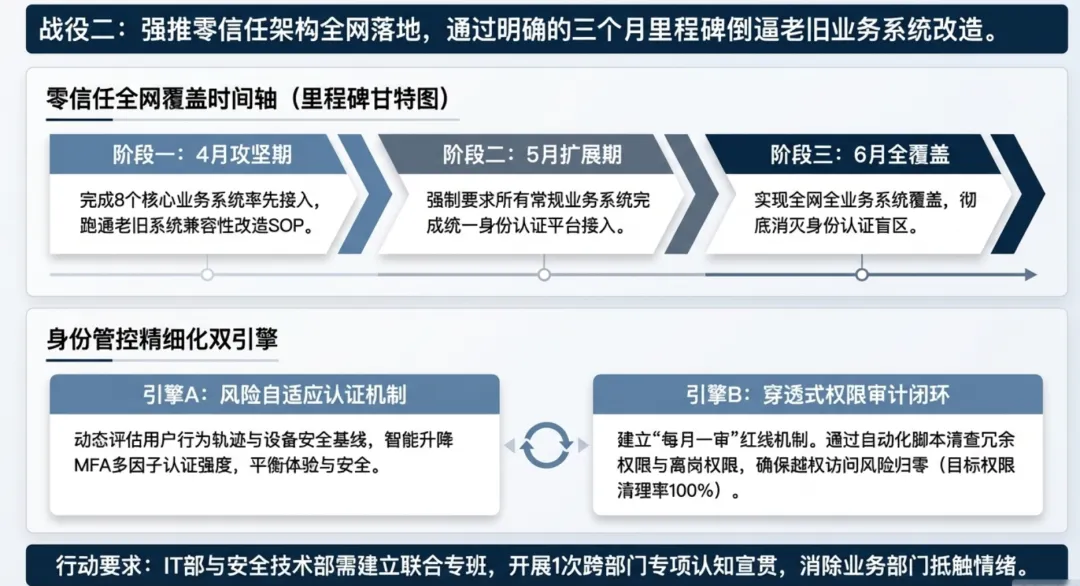 战役二：强推零信任架构全网落地，通过明确的三个月里程碑倒逼老旧业务系统改造。

零信任全网覆盖时间轴（里程碑甘特图）

阶段一：4月攻坚期

完成8个核心业务系统率先接入，跑通老旧系统兼容性改造SOP。

阶段二：5月扩展期

强制要求所有常规业务系统完成统一身份认证平台接入。

阶段三：6月全覆盖

实现全网全业务系统覆盖，彻底消灭身份认证盲区。

身份管控精细化双引擎

引擎A：风险自适应认证机制

动态评估用户行为轨迹与设备安全基线，智能升降MFA多因子认证强度，平衡体验与安全。

引擎B：穿透式权限审计闭环

建立“每月一审”红线机制。通过自动化脚本清查冗余权限与离岗权限，确保越权访问风险归零（目标权限清理率100%）。

行动要求：IT部与安全技术部需建立联合专班，开展1次跨部门专项认知宣贯，消除业务部门抵触情绪。